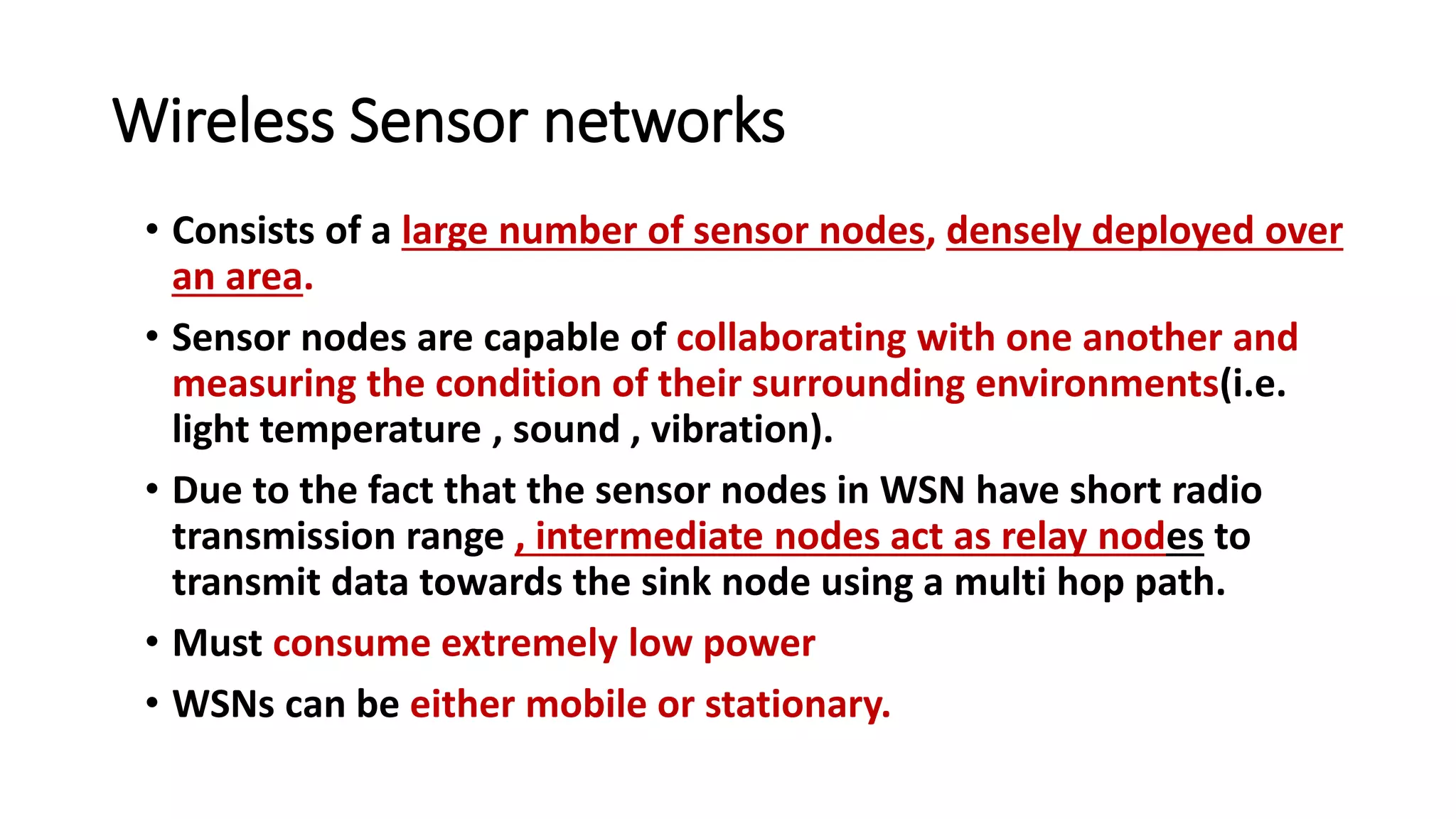 Wireless Sensor networks

• Consists of a large number of sensor nodes, densely deployed over an area.

• Sensor nodes are capable of collaborating with one another and measuring the condition of their surrounding environments(i.e. light temperature , sound , vibration).

• Due to the fact that the sensor nodes in WSN have short radio transmission range , intermediate nodes act as relay nodes to transmit data towards the sink node using a multi hop path.

• Must consume extremely low power

• WSNs can be either mobile or stationary.